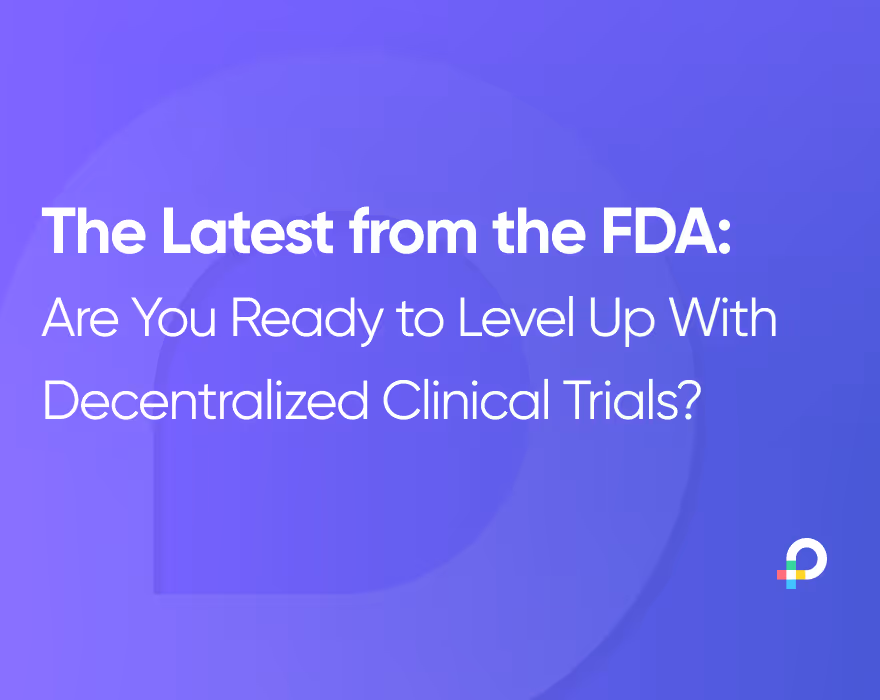 The Latest from the FDA:
Are You Ready to Level Up With Decentralized Clinical Trials?